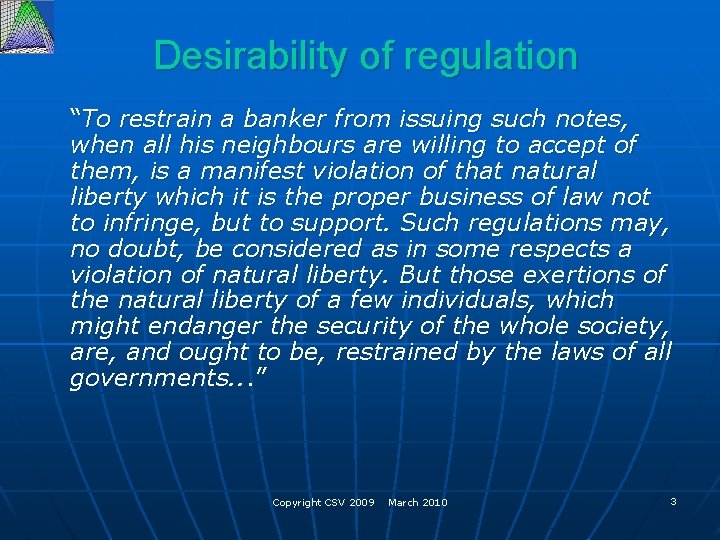 Desirability of regulation

“To restrain a banker from issuing such notes, when all his neighbours are willing to accept of them, is a manifest violation of that natural liberty which it is the proper business of law not to infringe, but to support. Such regulations may, no doubt, be considered as in some respects a violation of natural liberty. But those exertions of the natural liberty of a few individuals, which might endanger the security of the whole society, are, and ought to be, restrained by the laws of all governments...”

Copyright CSV 2009 March 2010

3